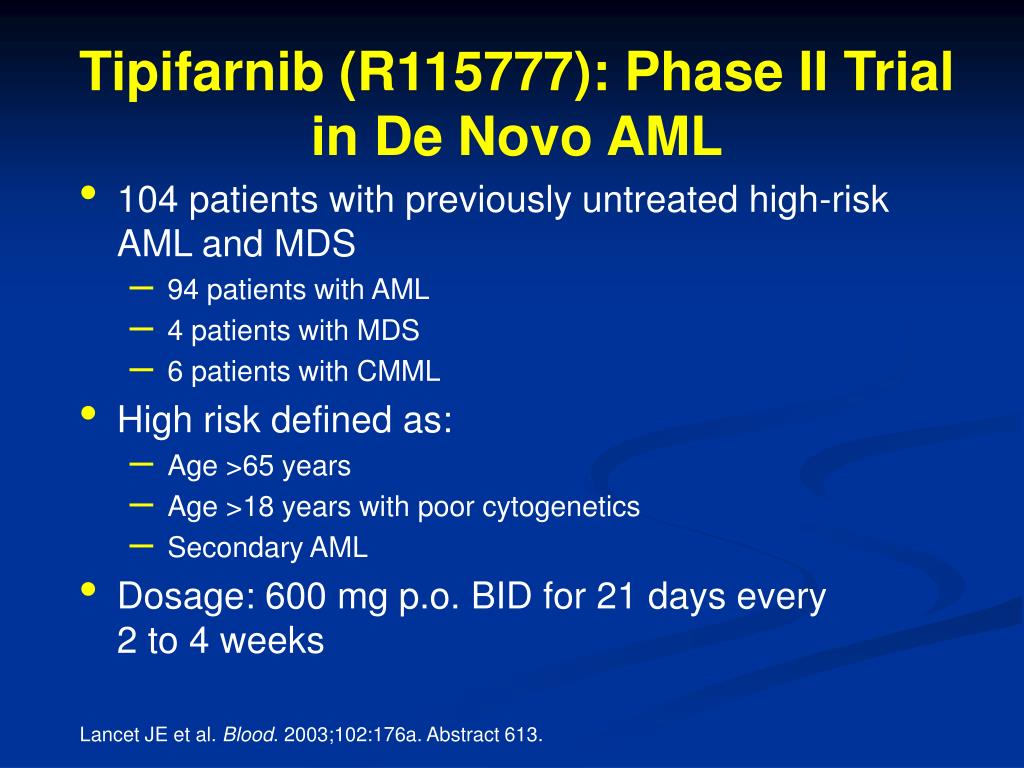 Tipifarnib (R115777): Phase II Trial in De Novo AML

• 104 patients with previously untreated high-risk AML and MDS
– 94 patients with AML
– 4 patients with MDS
– 6 patients with CMML
• High risk defined as:
– Age >65 years
– Age >18 years with poor cytogenetics
– Secondary AML
• Dosage: 600 mg p.o. BID for 21 days every 2 to 4 weeks

Lancet JE et al. Blood. 2003;102:176a. Abstract 613.